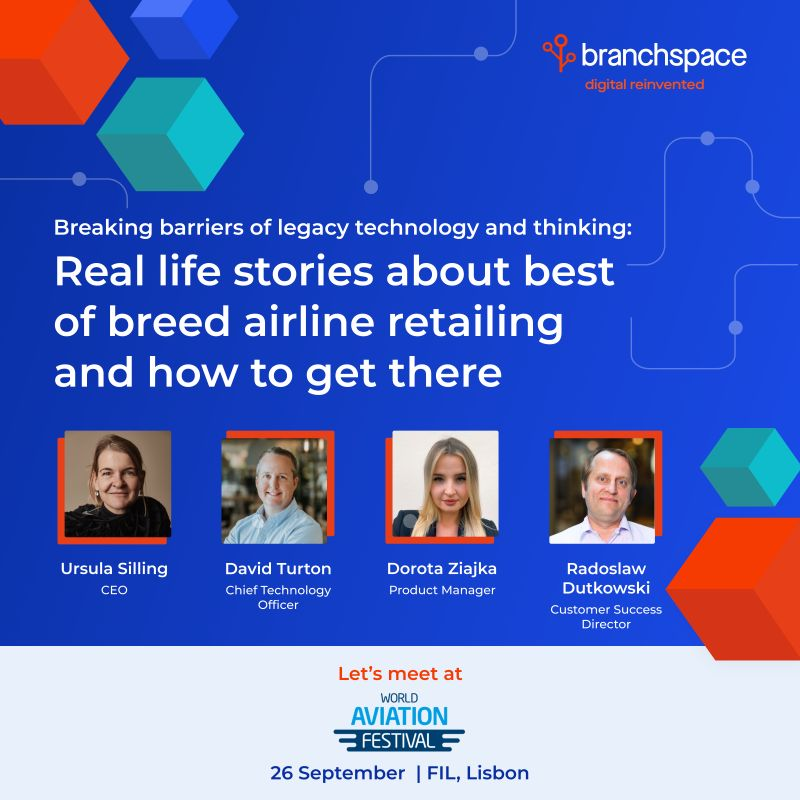 branchspace
digital reinvented

Breaking barriers of legacy technology and thinking:
Real life stories about best of breed airline retailing and how to get there

Ursula Silling
CEO

David Turton
Chief Technology Officer

Dorota Ziajka
Product Manager

Radoslaw Dutkowski
Customer Success Director

Let's meet at
WORLD AVIATION FESTIVAL
26 September | FIL, Lisbon